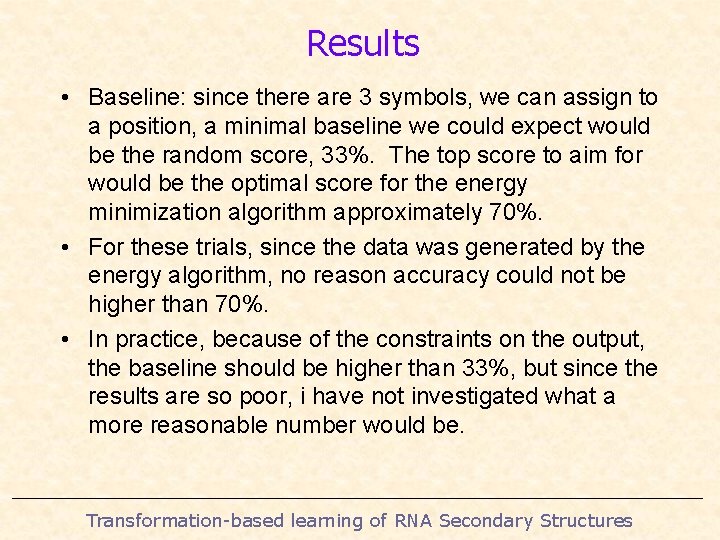 Results

• Baseline: since there are 3 symbols, we can assign to a position, a minimal baseline we could expect would be the random score, 33%. The top score to aim for would be the optimal score for the energy minimization algorithm approximately 70%.

• For these trials, since the data was generated by the energy algorithm, no reason accuracy could not be higher than 70%.

• In practice, because of the constraints on the output, the baseline should be higher than 33%, but since the results are so poor, i have not investigated what a more reasonable number would be.

Transformation-based learning of RNA Secondary Structures